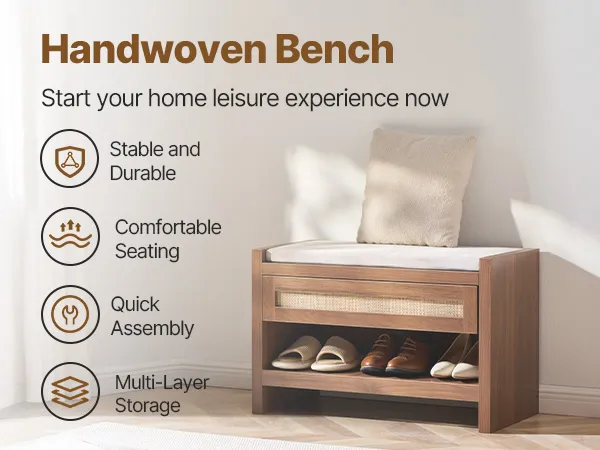 Handwoven Bench

Start your home leisure experience now

Stable and Durable

Comfortable Seating

Quick Assembly

Multi-Layer Storage